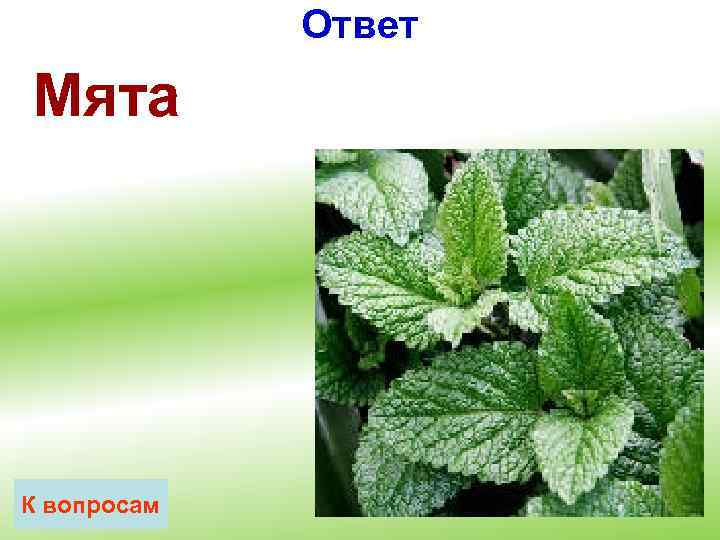 Ответ

Мята

К вопросам